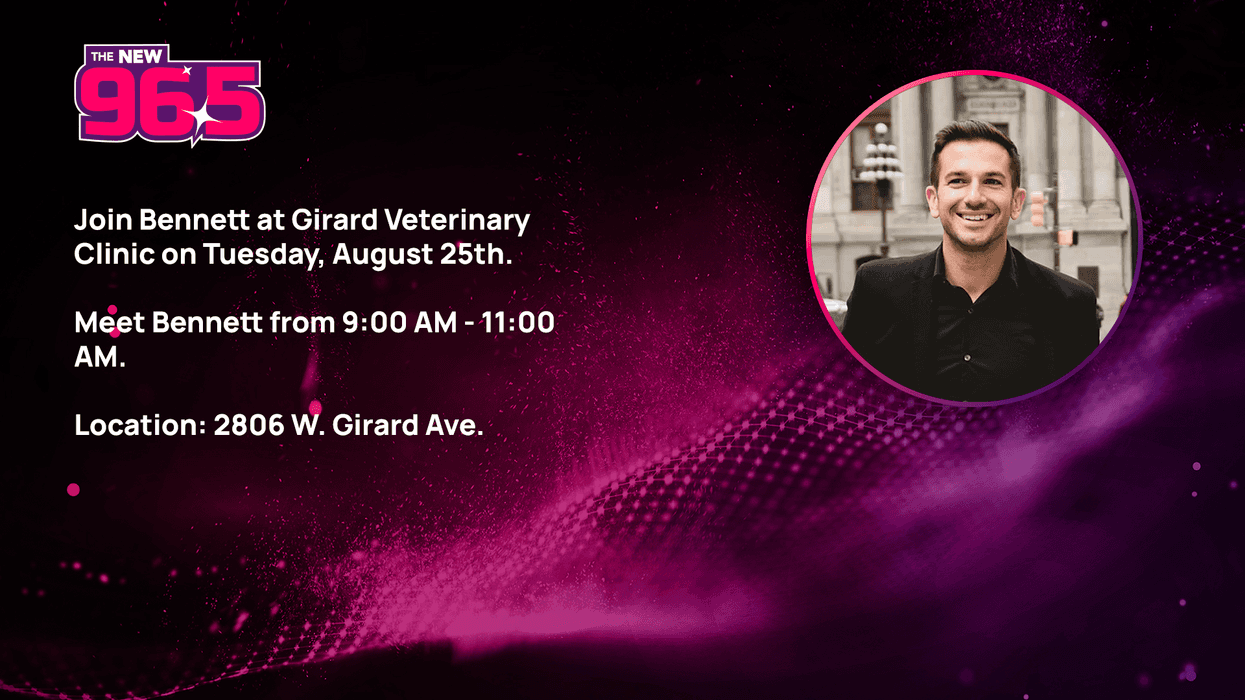 THE NEW 96.5

Join Bennett at Girard Veterinary Clinic on Tuesday, August 25th.

Meet Bennett from 9:00 AM - 11:00 AM.

Location: 2806 W. Girard Ave.